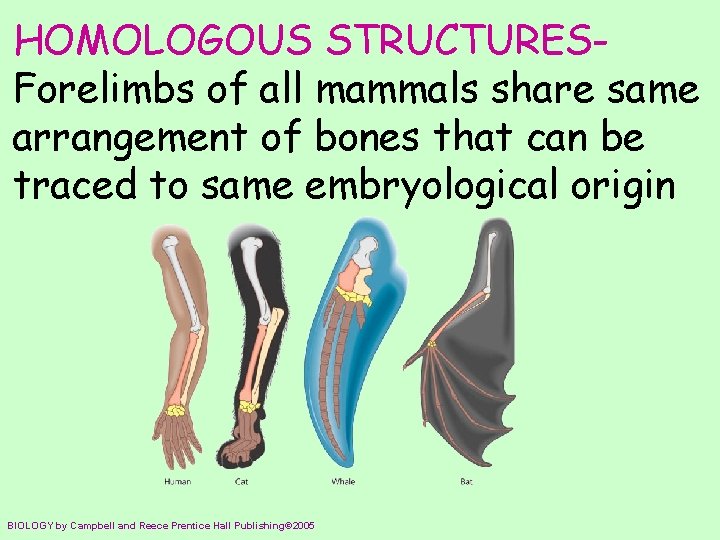 HOMOLOGOUS STRUCTURES-
Forelimbs of all mammals share same arrangement of bones that can be traced to same embryological origin

Human Cat Whale Bat

BIOLOGY by Campbell and Reece Prentice Hall Publishing©2005